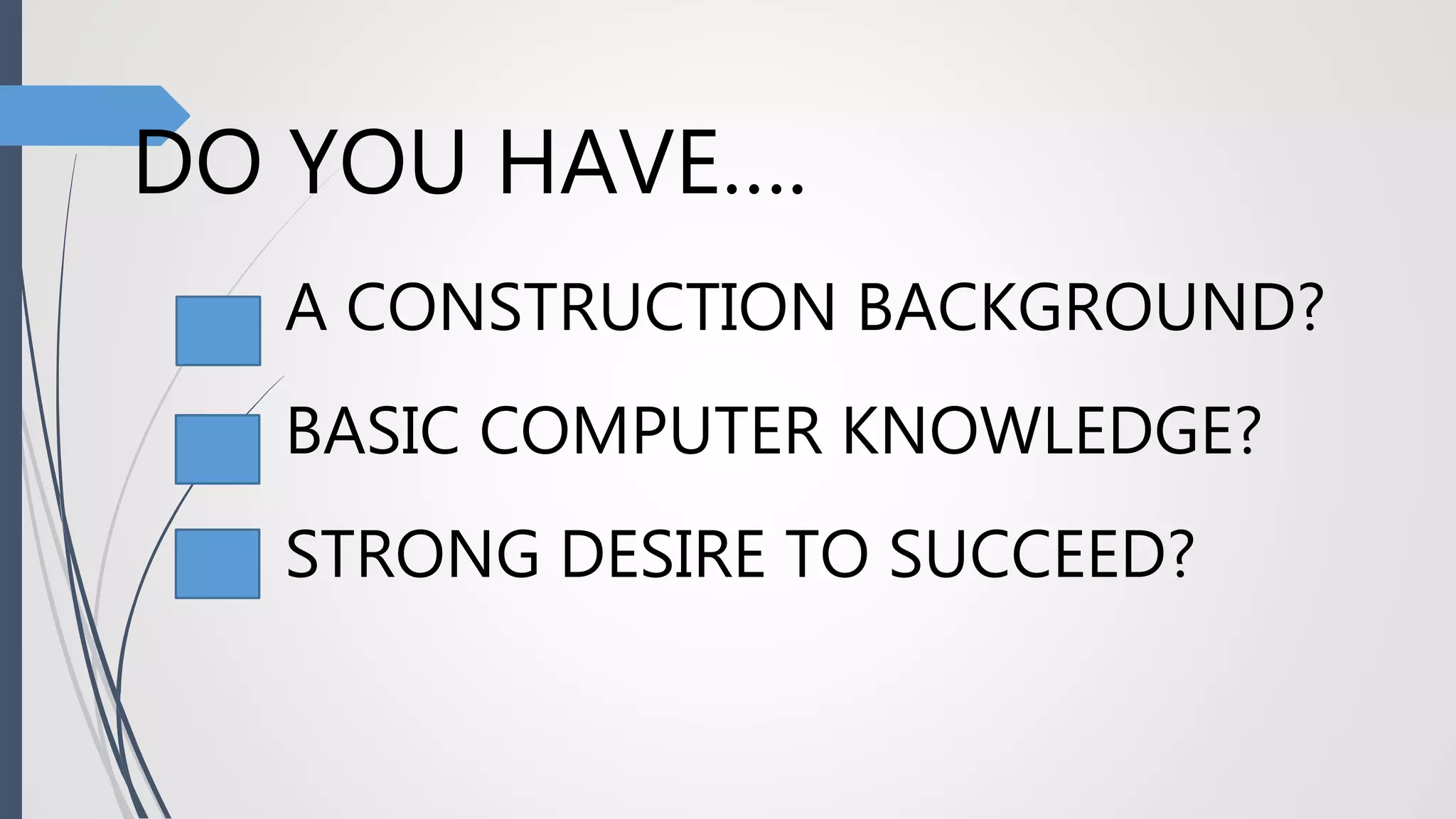 DO YOU HAVE....

A CONSTRUCTION BACKGROUND?

BASIC COMPUTER KNOWLEDGE?

STRONG DESIRE TO SUCCEED?